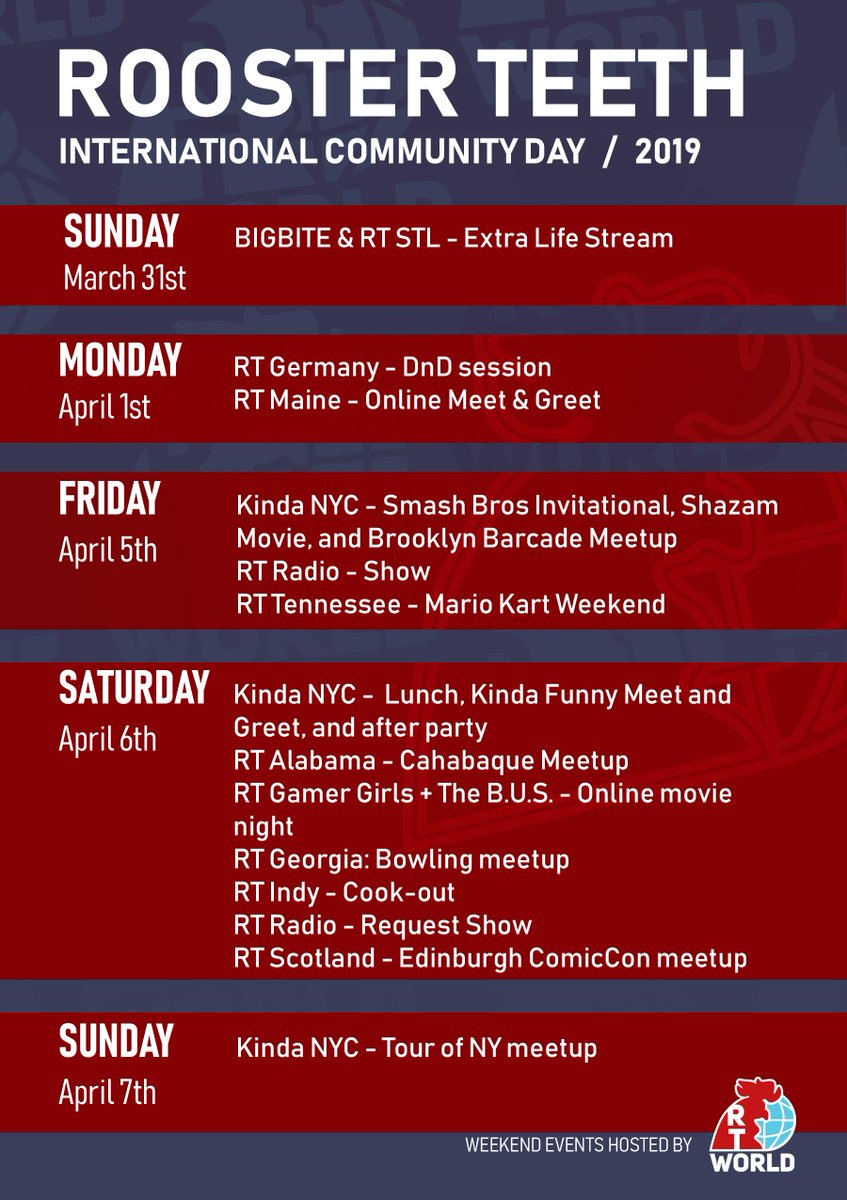 ROOSTER TEETH
INTERNATIONAL COMMUNITY DAY / 2019

SUNDAY
March 31st

BIGBITE & RT STL - Extra Life Stream

MONDAY
April 1st

RT Germany - DnD session
RT Maine - Online Meet & Greet

FRIDAY
April 5th

Kinda NYC - Smash Bros Invitational, Shazam Movie, and Brooklyn Barcade Meetup
RT Radio - Show
RT Tennessee - Mario Kart Weekend

SATURDAY
April 6th

Kinda NYC - Lunch, Kinda Funny Meet and Greet, and after party
RT Alabama - Cahabaque Meetup
RT Gamer Girls + The B.U.S. - Online movie night
RT Georgia: Bowling meetup
RT Indy - Cook-out
RT Radio - Request Show
RT Scotland - Edinburgh ComicCon meetup

SUNDAY
April 7th

Kinda NYC - Tour of NY meetup

WEEKEND EVENTS HOSTED BY
RT
WORLD